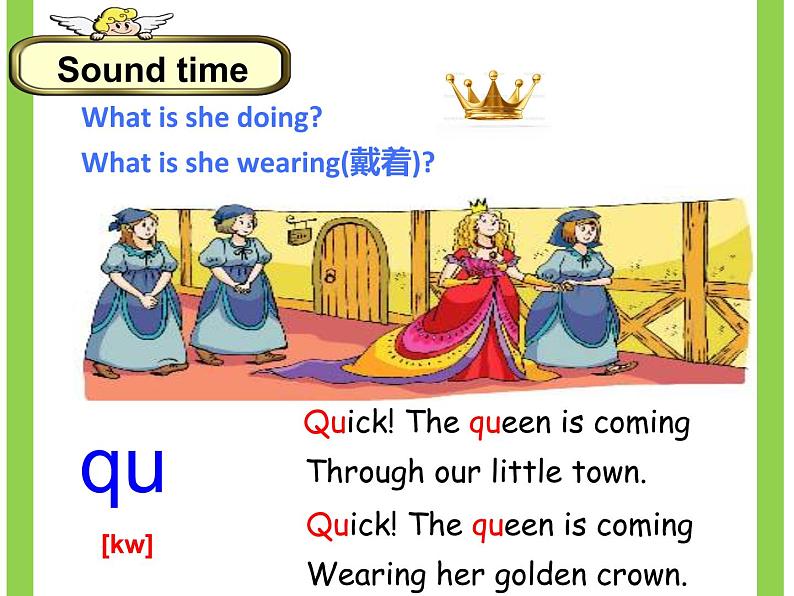 Sound time

What is she doing?

What is she wearing(戴着)?

qu

[kw]

Quick! The queen is coming
Through our little town.
Quick! The queen is coming
Wearing her golden crown.